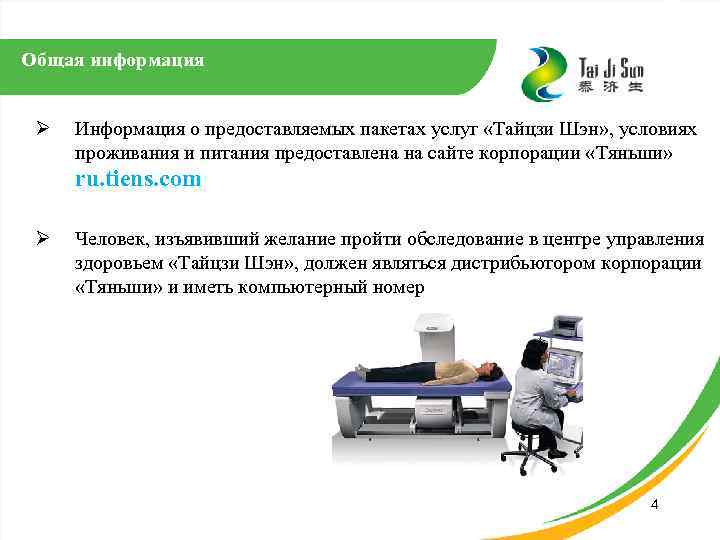 Общая информация

Tai Ji Sun
泰济生

➢ Информация о предоставляемых пакетах услуг «Тайцзи Шэн», условиях проживания и питания предоставлена на сайте корпорации «Тяньши» ru.tiens.com

➢ Человек, изъявивший желание пройти обследование в центре управления здоровьем «Тайцзи Шэн», должен являться дистрибьютором корпорации «Тяньши» и иметь компьютерный номер

4